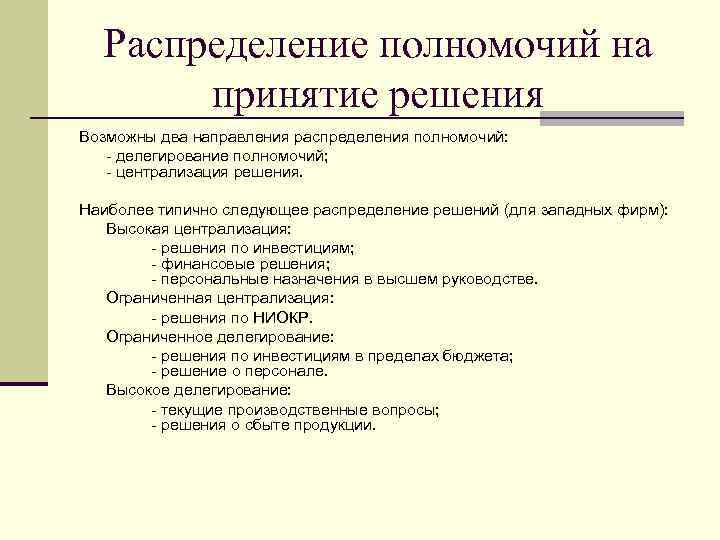 Распределение полномочий на принятие решения

Возможны два направления распределения полномочий:
- делегирование полномочий;
- централизация решения.

Наиболее типично следующее распределение решений (для западных фирм):
Высокая централизация:
- решения по инвестициям;
- финансовые решения;
- персональные назначения в высшем руководстве.
Ограниченная централизация:
- решения по НИОКР.
Ограниченное делегирование:
- решения по инвестициям в пределах бюджета;
- решение о персонале.
Высокое делегирование:
- текущие производственные вопросы;
- решения о сбыте продукции.